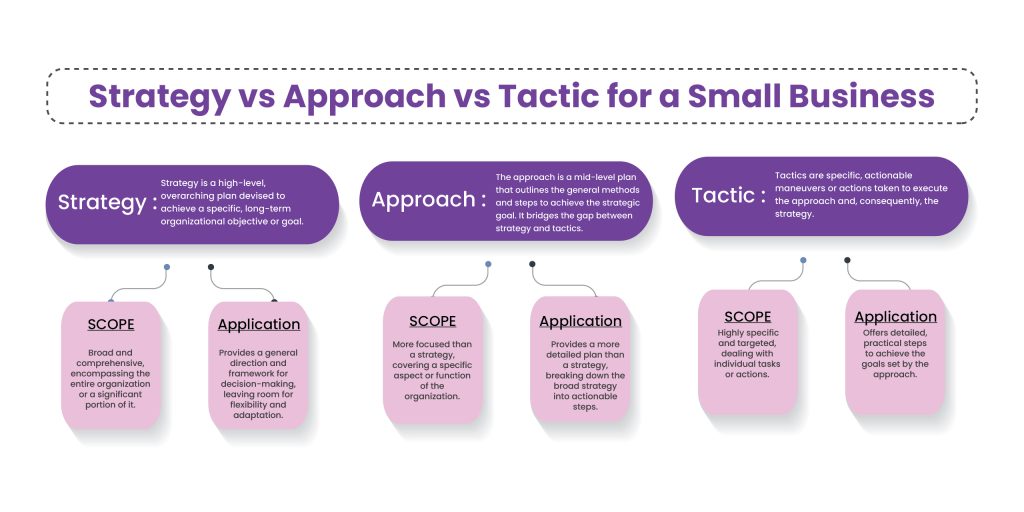 Strategy vs Approach vs Tactic for a Small Business

Strategy : Strategy is a high-level, overarching plan devised to achieve a specific, long-term organizational objective or goal.

SCOPE
Broad and comprehensive, encompassing the entire organization or a significant portion of it.

Application
Provides a general direction and framework for decision-making, leaving room for flexibility and adaptation.

Approach : The approach is a mid-level plan that outlines the general methods and steps to achieve the strategic goal. It bridges the gap between strategy and tactics.

SCOPE
More focused than a strategy, covering a specific aspect or function of the organization.

Application
Provides a more detailed plan than a strategy, breaking down the broad strategy into actionable steps.

Tactic : Tactics are specific, actionable maneuvers or actions taken to execute the approach and, consequently, the strategy.

SCOPE
Highly specific and targeted, dealing with individual tasks or actions.

Application
Offers detailed, practical steps to achieve the goals set by the approach.